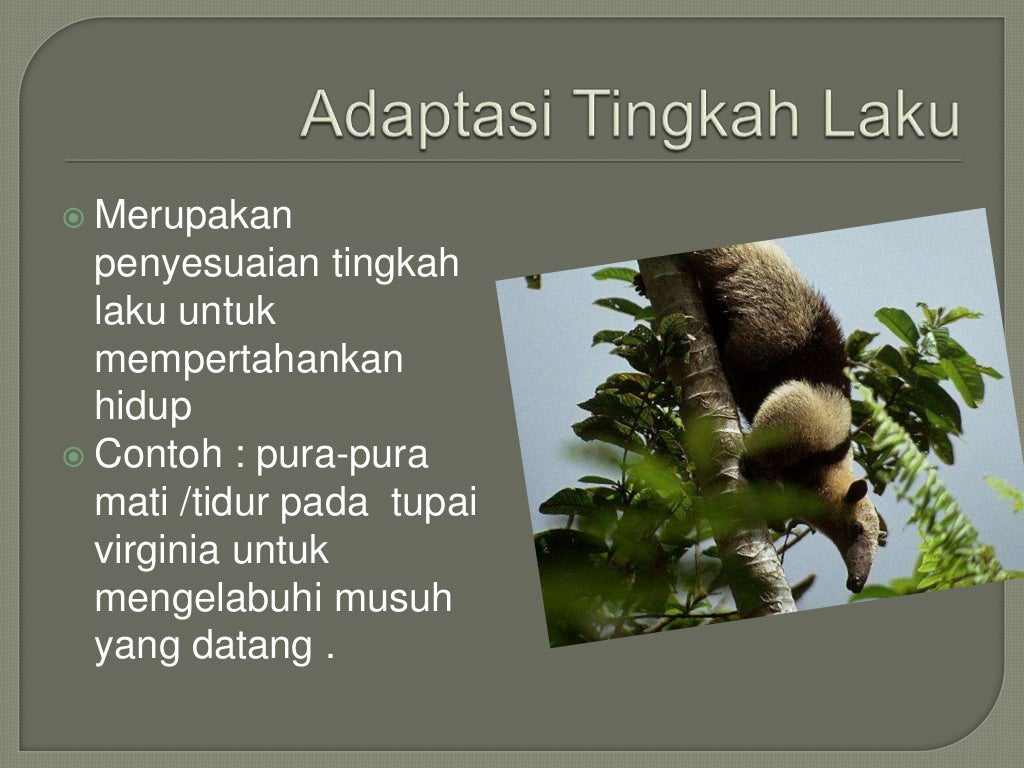 Adaptasi Tingkah Laku

Merupakan penyesuaian tingkah laku untuk mempertahankan hidup

Contoh : pura-pura mati /tidur pada tupai virginia untuk mengelabuhi musuh yang datang .